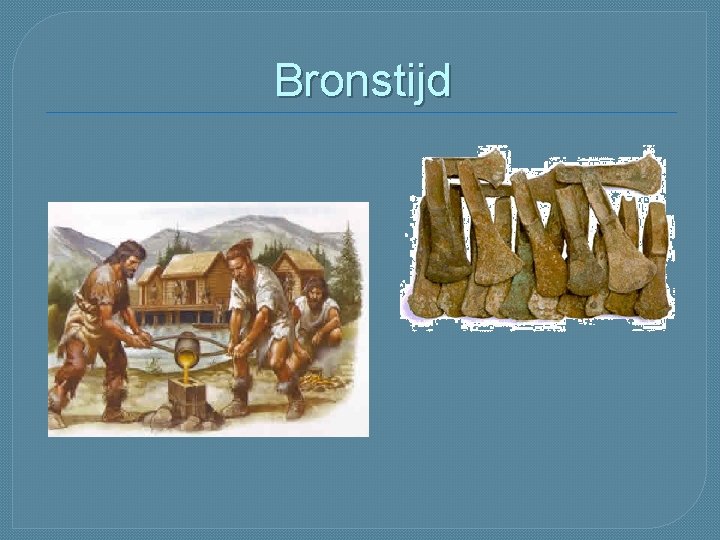 Bronstijd